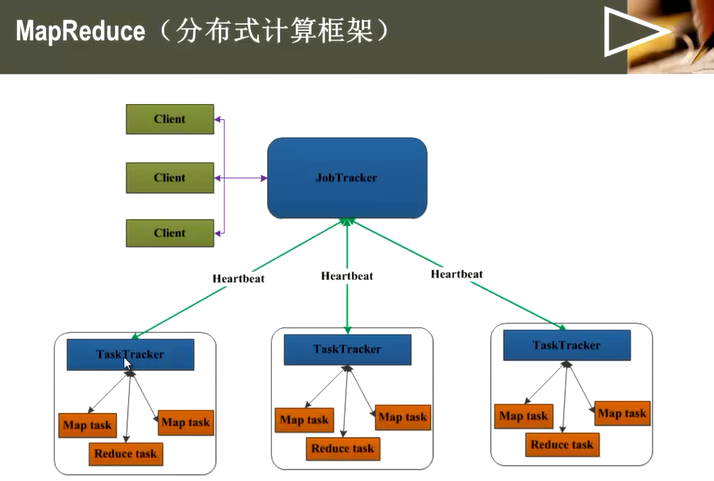 MapReduce（分布式计算框架）

Client

Client

Client

JobTracker

Heartbeat

Heartbeat

Heartbeat

TaskTracker

Map task

Map task

Reduce task

TaskTracker

Map task

Map task

Reduce task

TaskTracker

Map task

Map task

Reduce task